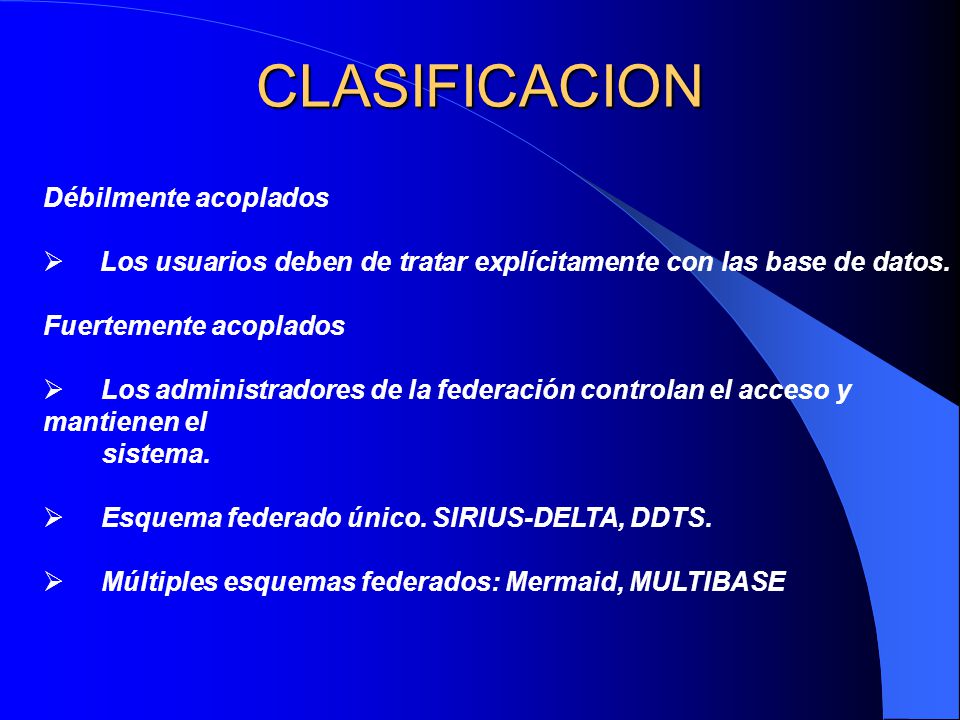 CLASIFICACION

Débilmente acoplados

➢ Los usuarios deben de tratar explícitamente con las base de datos.

Fuertemente acoplados

➢ Los administradores de la federación controlan el acceso y mantienen el sistema.

➢ Esquema federado único. SIRIUS-DELTA, DDTS.

➢ Múltiples esquemas federados: Mermaid, MULTIBASE